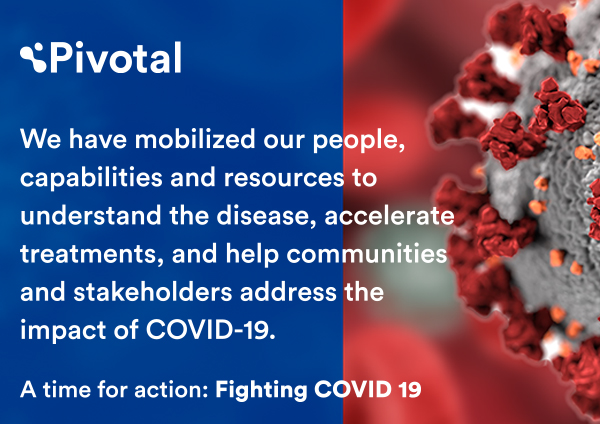 Pivotal

We have mobilized our people, capabilities and resources to understand the disease, accelerate treatments, and help communities and stakeholders address the impact of COVID-19.

A time for action: Fighting COVID 19